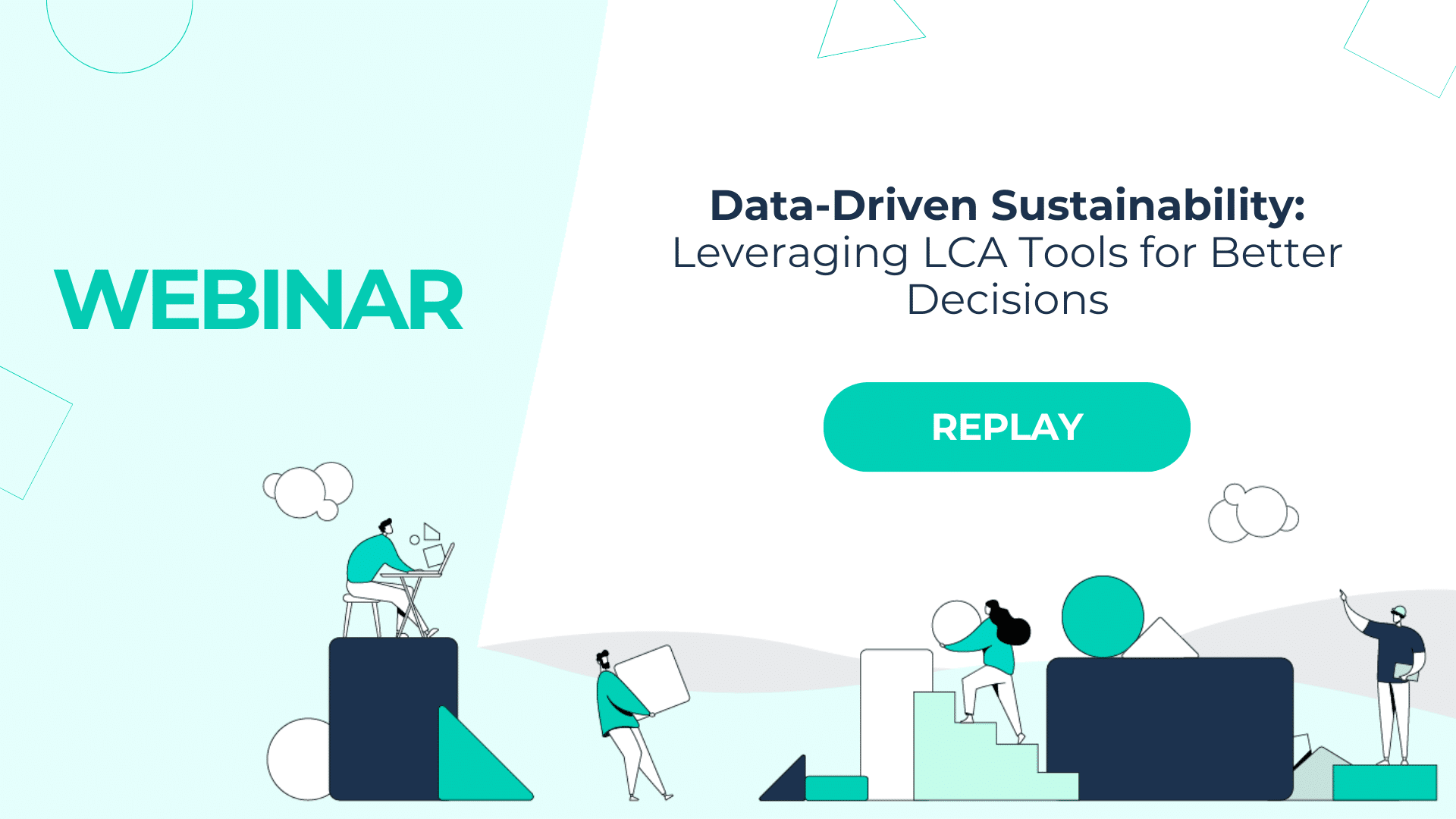 WEBINAR

Data-Driven Sustainability:
Leveraging LCA Tools for Better Decisions

REPLAY